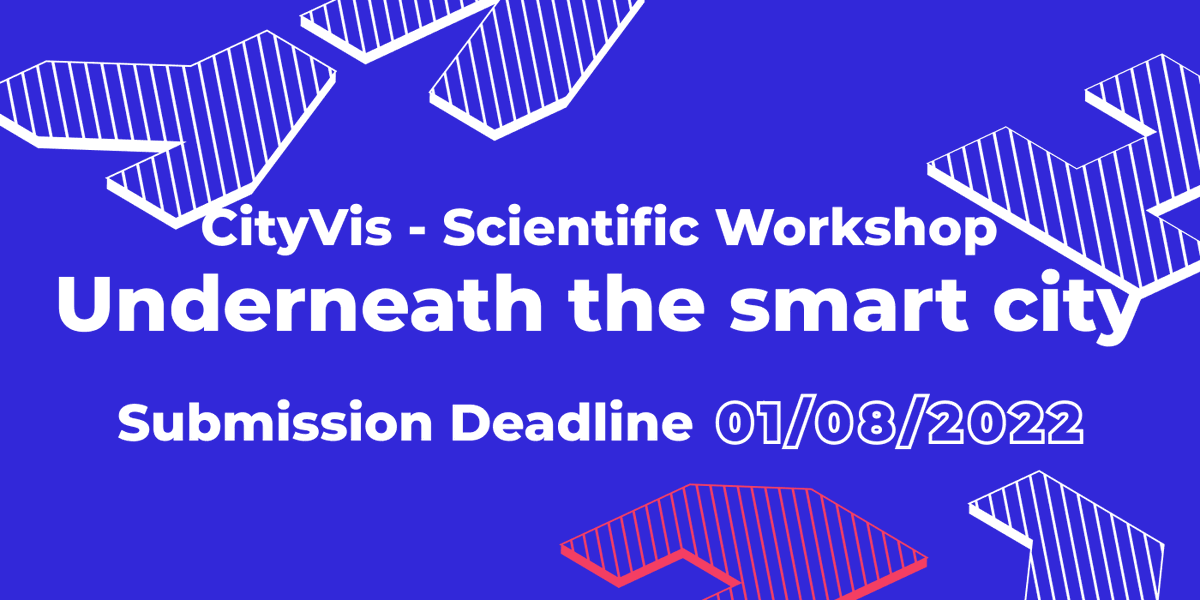 CityVis - Scientific Workshop
Underneath the smart city

Submission Deadline 01/08/2022